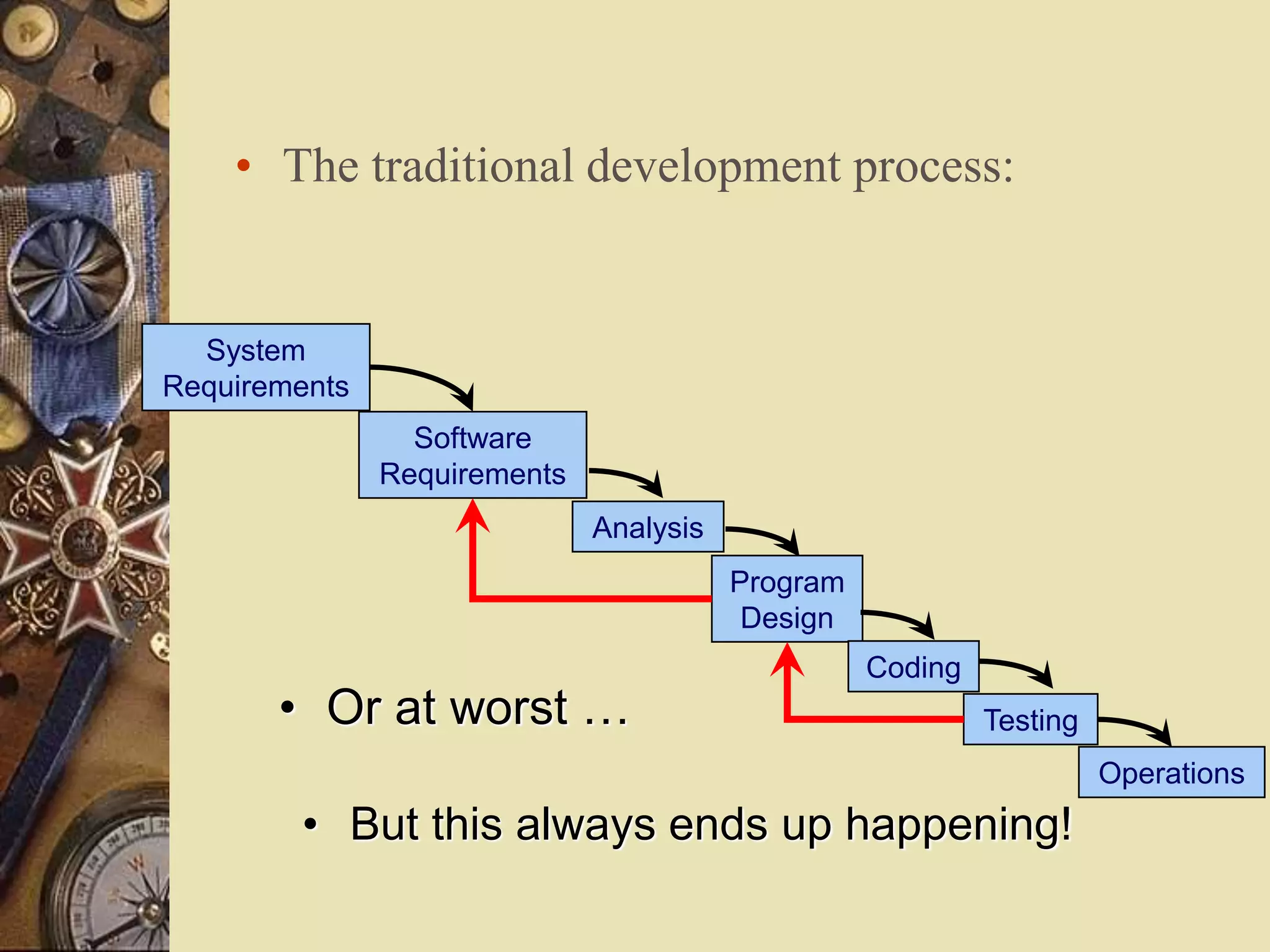 • The traditional development process:

System Requirements

Software Requirements

Analysis

Program Design

Coding

Testing

Operations

• Or at worst …

• But this always ends up happening!